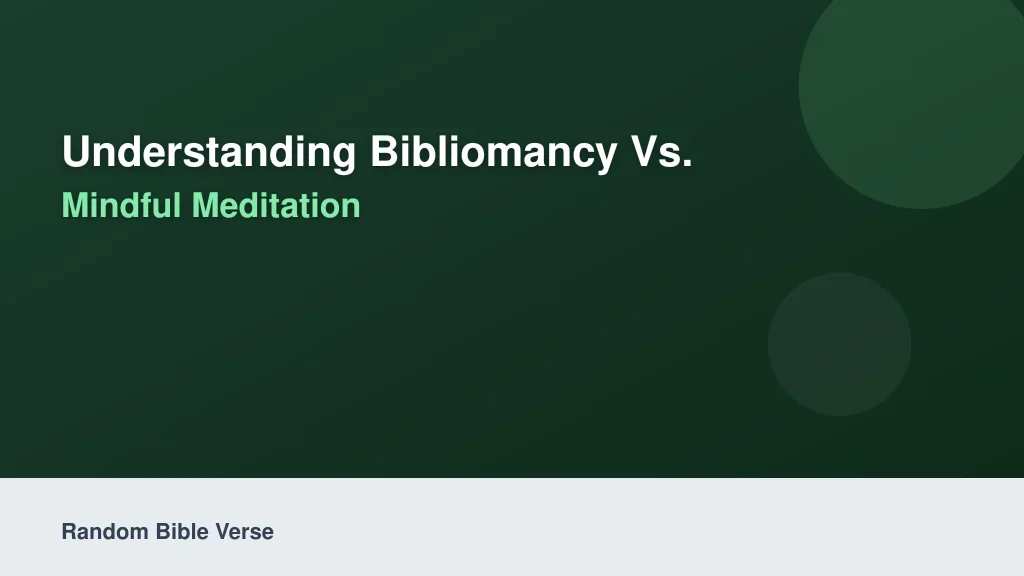 Understanding Bibliomancy Vs.
Mindful Meditation

Random Bible Verse